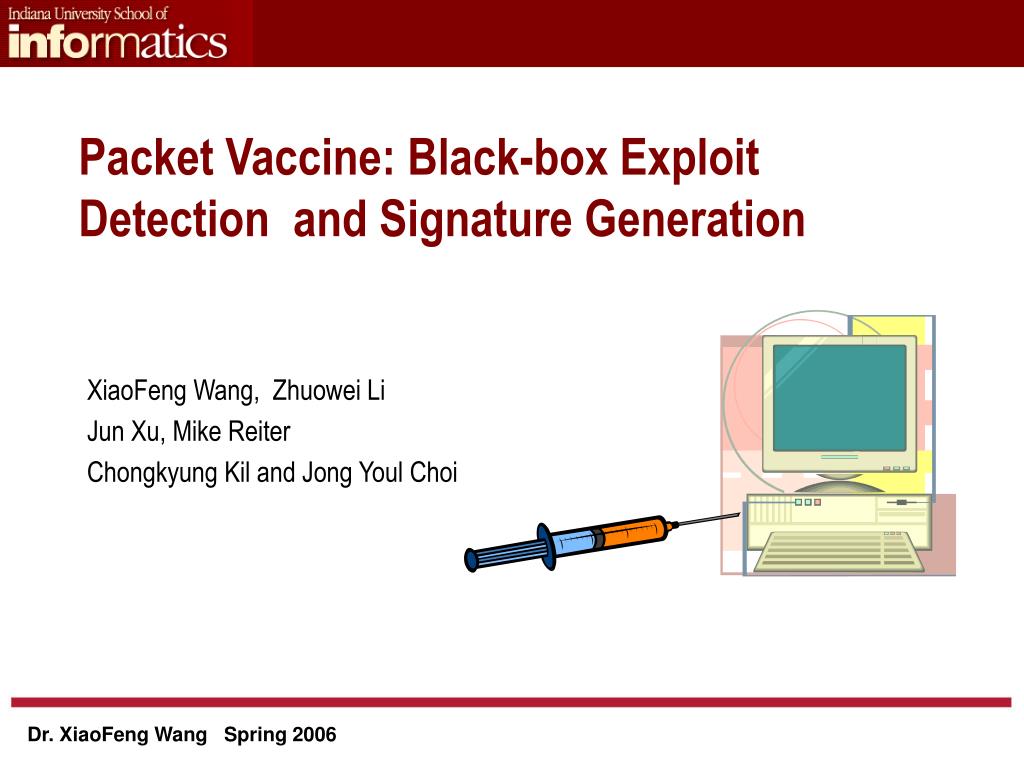 Indiana University School of
informatics

Packet Vaccine: Black-box Exploit Detection and Signature Generation

XiaoFeng Wang, Zhuowei Li
Jun Xu, Mike Reiter
Chongkyung Kil and Jong Youl Choi

Dr. XiaoFeng Wang Spring 2006